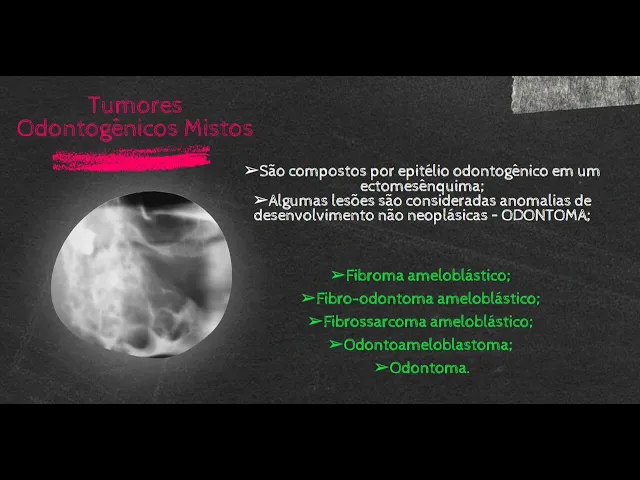 Tumores Odontogênicos Mistos

➢São compostos por epitélio odontogênico em um ectomesênquima;
➢Algumas lesões são consideradas anomalias de desenvolvimento não neoplásicas - ODONTOMA;

➢Fibroma ameloblástico;
➢Fibro-odontoma ameloblástico;
➢Fibrossarcoma ameloblástico;
➢Odontoameloblastoma;
➢Odontoma.